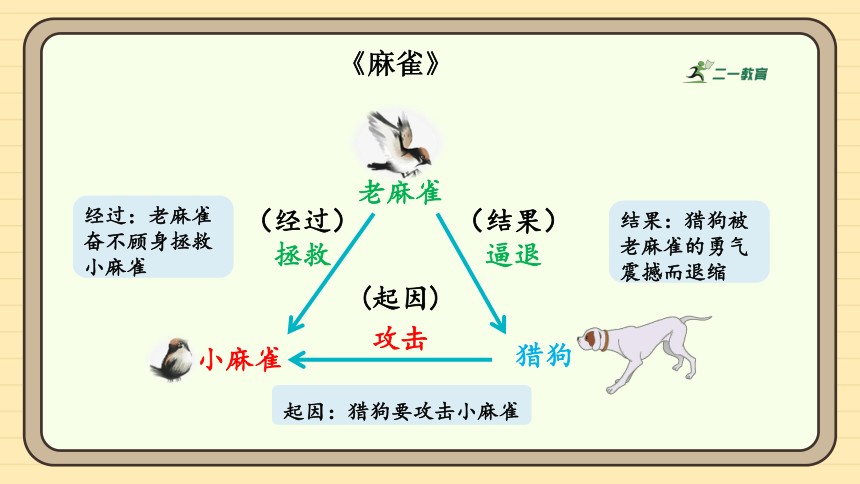 《麻雀》

二一教育

老麻雀

经过：老麻雀奋不顾身拯救小麻雀

（经过）
拯救

（结果）
逼退

结果：猎狗被老麻雀的勇气震撼而退缩

（起因）
攻击

小麻雀

猎狗

起因：猎狗要攻击小麻雀